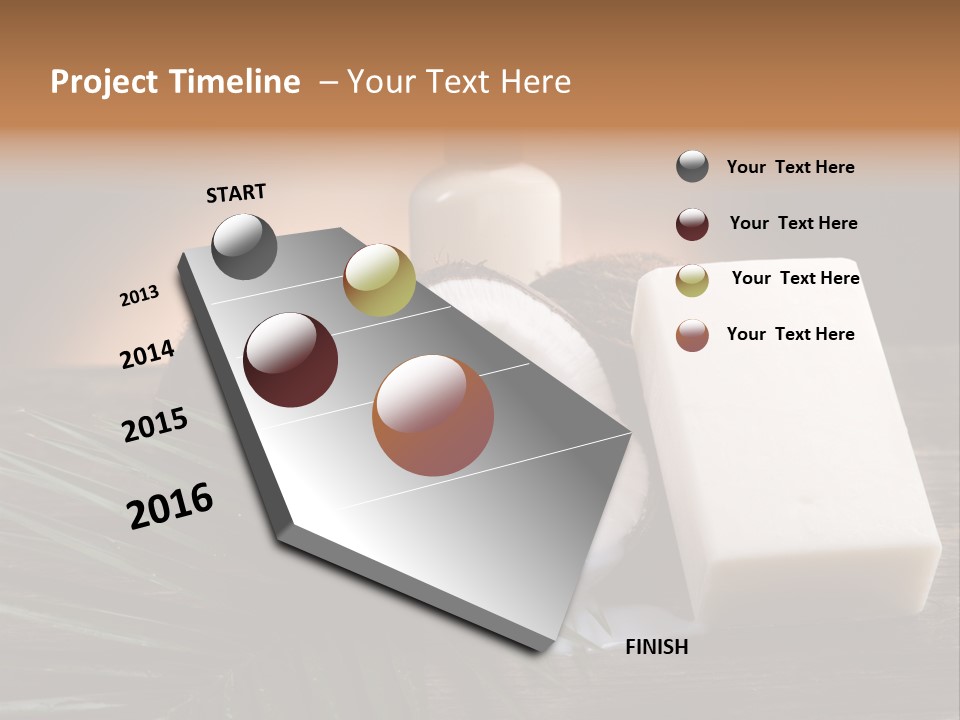 Project Timeline – Your Text Here

START

2013

2014

2015

2016

FINISH

Your Text Here

Your Text Here

Your Text Here

Your Text Here